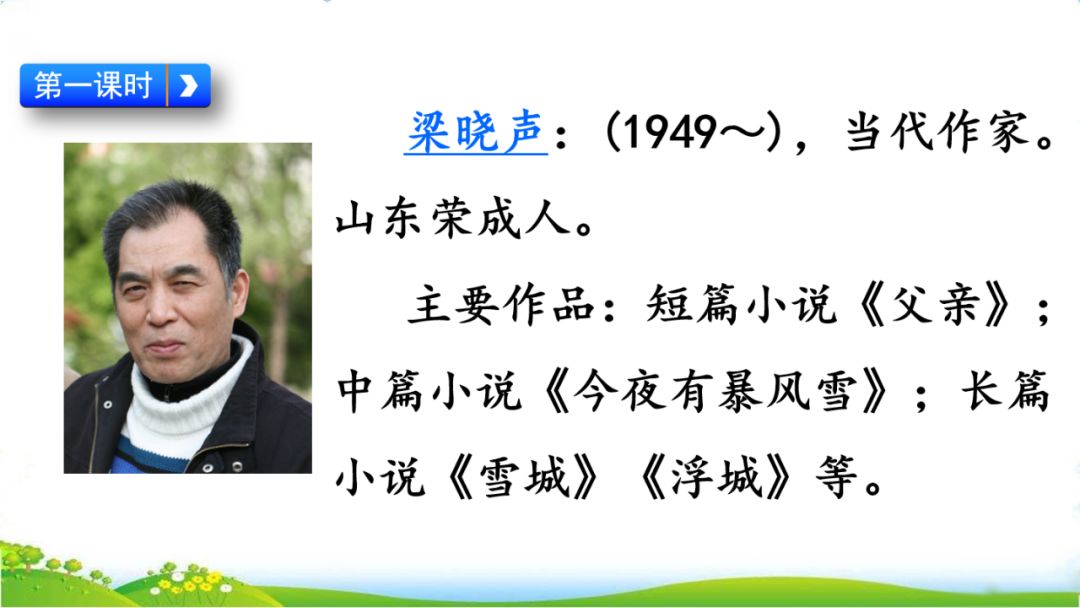 第一课时

梁晓声：(1949～)，当代作家。山东荣成人。

主要作品：短篇小说《父亲》；中篇小说《今夜有暴风雪》；长篇小说《雪城》《浮城》等。